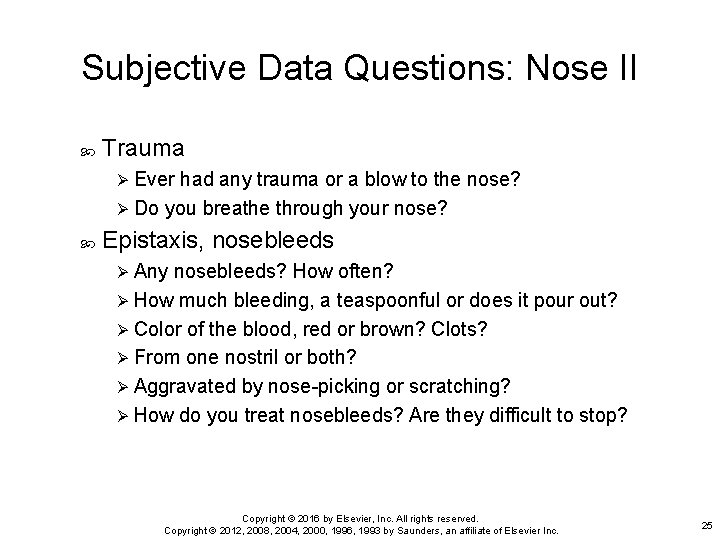 Subjective Data Questions: Nose II

Trauma

Ever had any trauma or a blow to the nose?

Do you breathe through your nose?

Epistaxis, nosebleeds

Any nosebleeds? How often?

How much bleeding, a teaspoonful or does it pour out?

Color of the blood, red or brown? Clots?

From one nostril or both?

Aggravated by nose-picking or scratching?

How do you treat nosebleeds? Are they difficult to stop?

Copyright © 2016 by Elsevier, Inc. All rights reserved.
Copyright © 2012, 2008, 2004, 2000, 1996, 1993 by Saunders, an affiliate of Elsevier Inc.

25